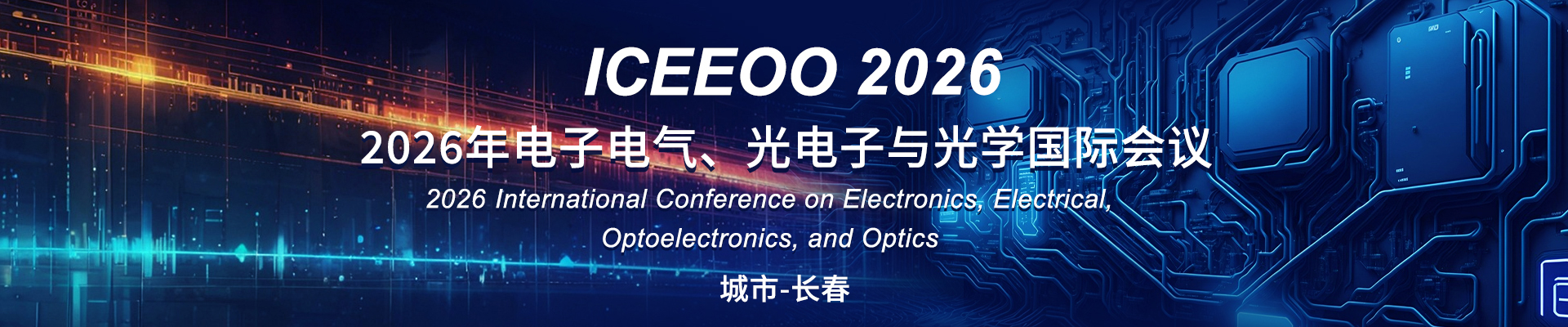 ICEEOO 2026

2026年电子电气、光电子与光学国际会议

2026 International Conference on Electronics, Electrical, Optoelectronics, and Optics

城市-长春